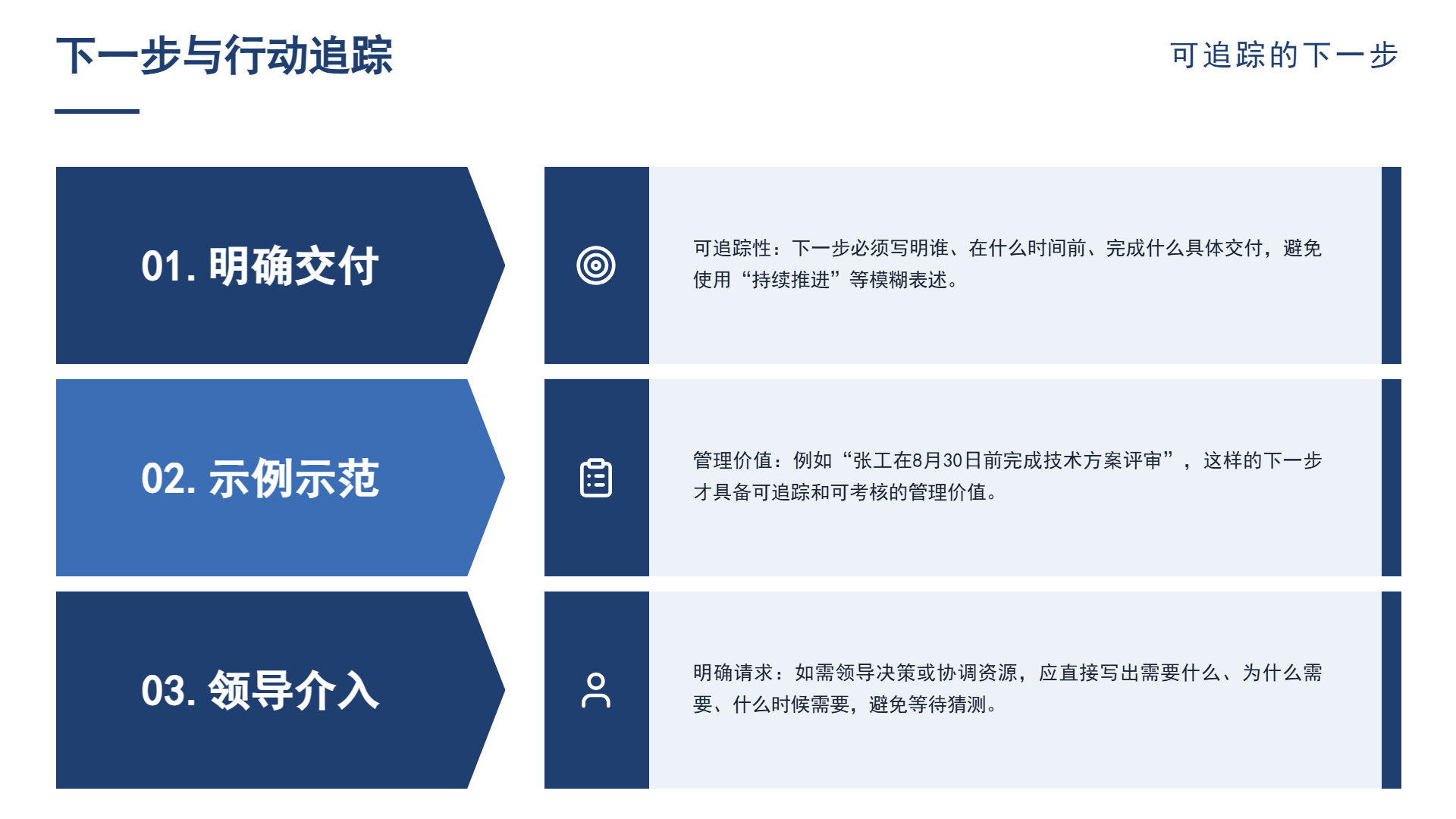 下一步与行动追踪

可追踪的下一步

01. 明确交付

可追踪性：下一步必须写明谁、在什么时间前、完成什么具体交付，避免使用“持续推进”等模糊表述。

02. 示例示范

管理价值：例如“张工在8月30日前完成技术方案评审”，这样的下一步才具备可追踪和可考核的管理价值。

03. 领导介入

明确请求：如需领导决策或协调资源，应直接写出需要什么、为什么需要、什么时候需要，避免等待猜测。